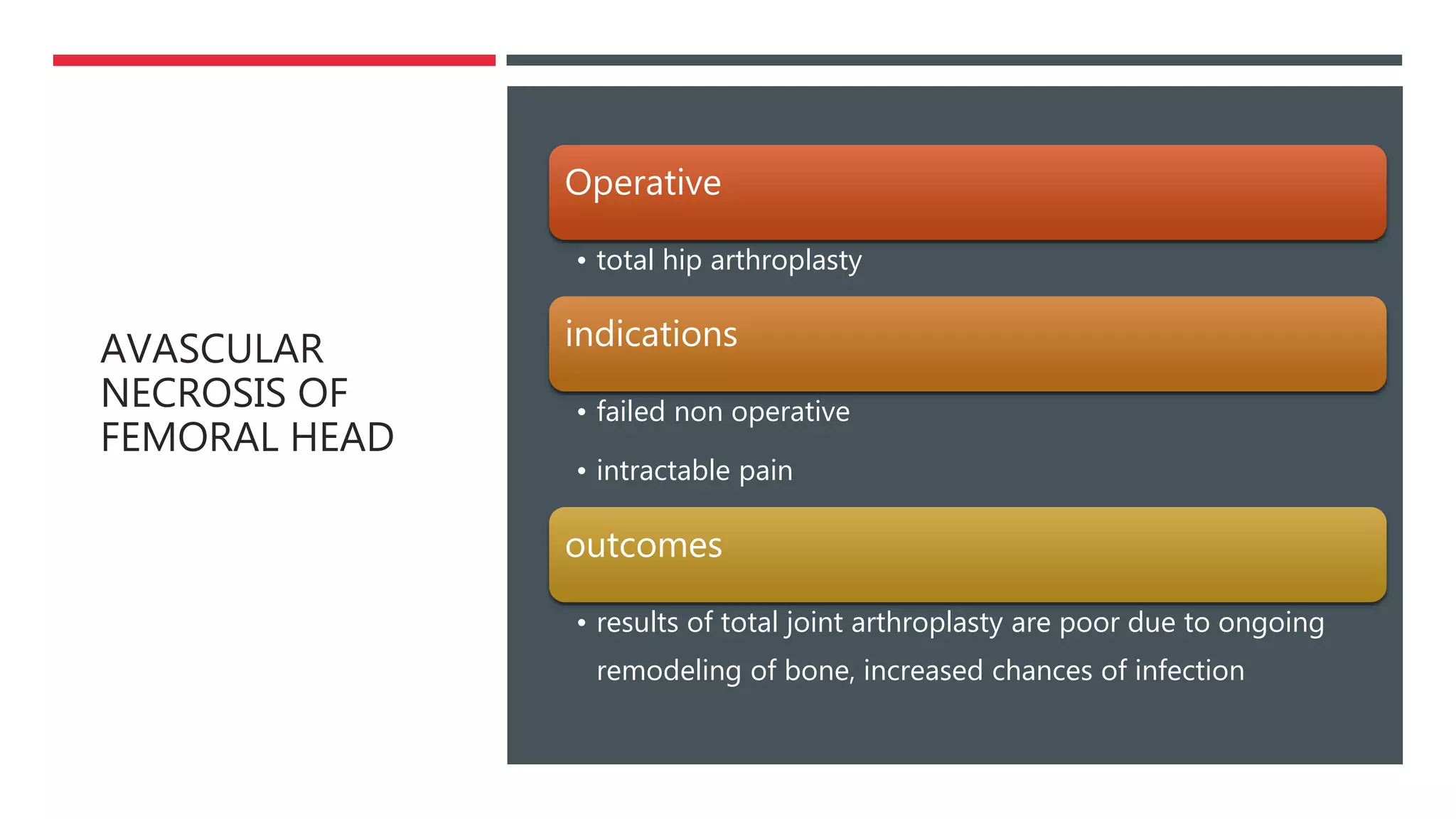 AVASCULAR NECROSIS OF FEMORAL HEAD

Operative

• total hip arthroplasty

indications

• failed non operative

• intractable pain

outcomes

• results of total joint arthroplasty are poor due to ongoing remodeling of bone, increased chances of infection